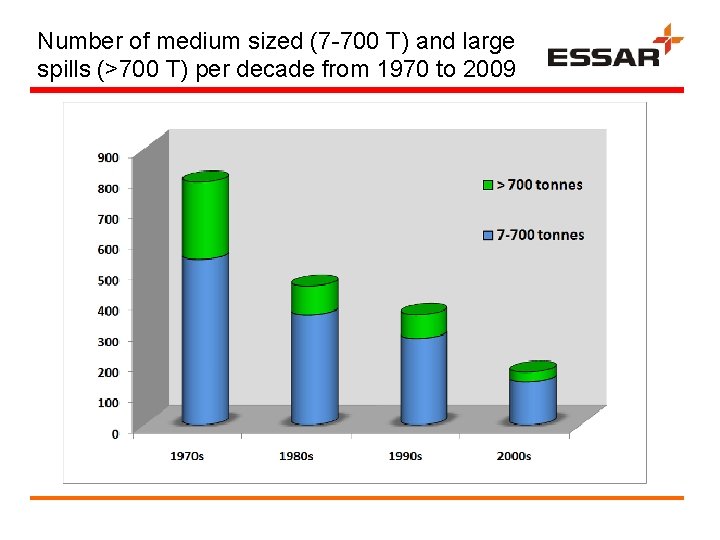 Number of medium sized (7-700 T) and large spills (>700 T) per decade from 1970 to 2009

ESSAR

900
800
700
600
500
400
300
200
100
0

> 700 tonnes
7-700 tonnes

1970s
1980s
1990s
2000s